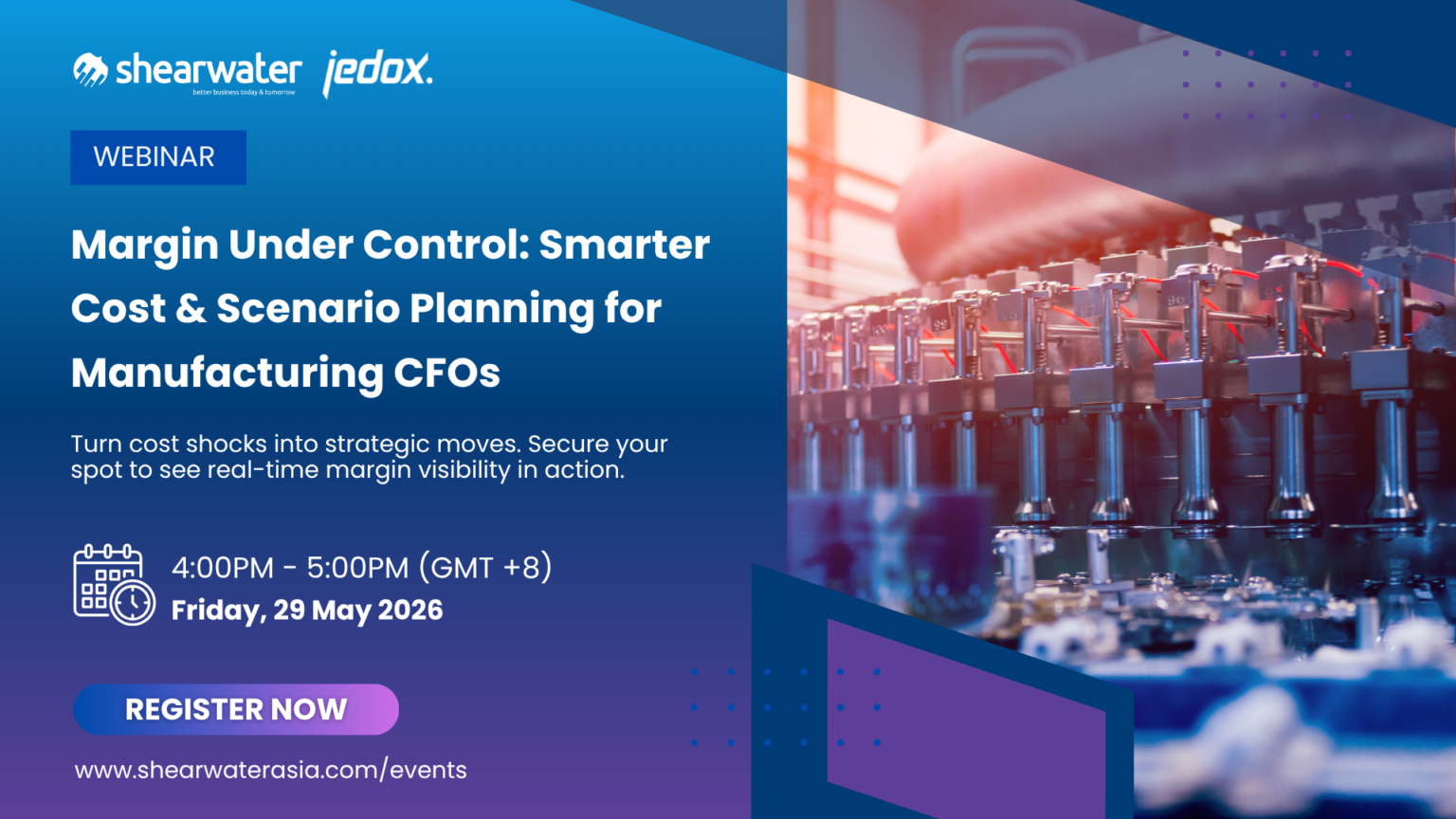 shearwater
better business today & tomorrow
jedox.

WEBINAR

Margin Under Control: Smarter Cost & Scenario Planning for Manufacturing CFOs

Turn cost shocks into strategic moves. Secure your spot to see real-time margin visibility in action.

4:00PM - 5:00PM (GMT +8)
Friday, 29 May 2026

REGISTER NOW

www.shearwaterasia.com/events